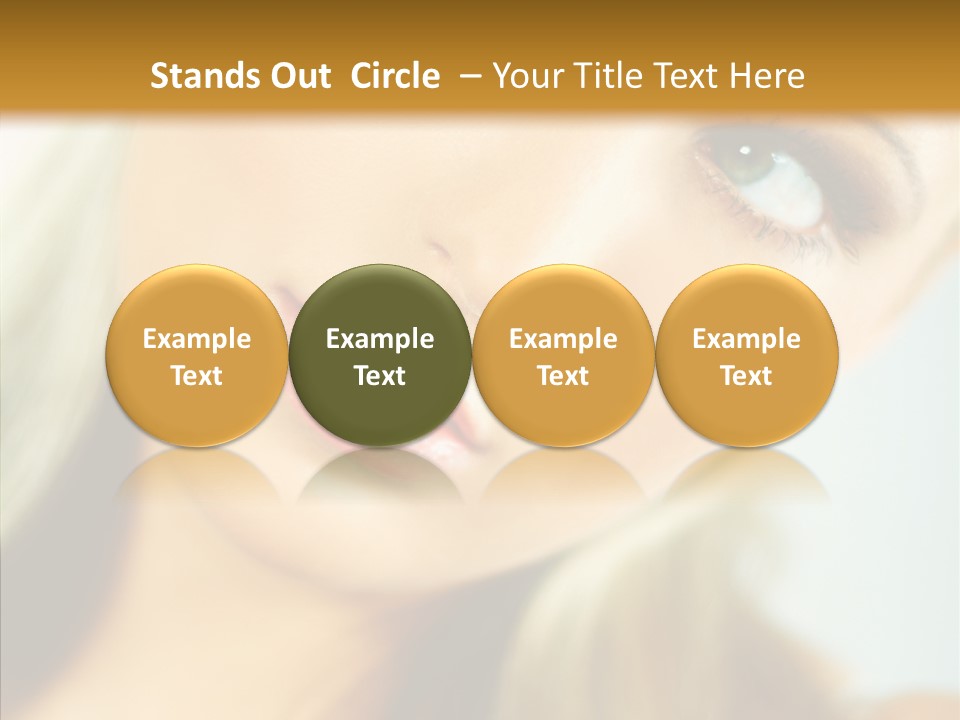 Stands Out Circle – Your Title Text Here

Example Text

Example Text

Example Text

Example Text